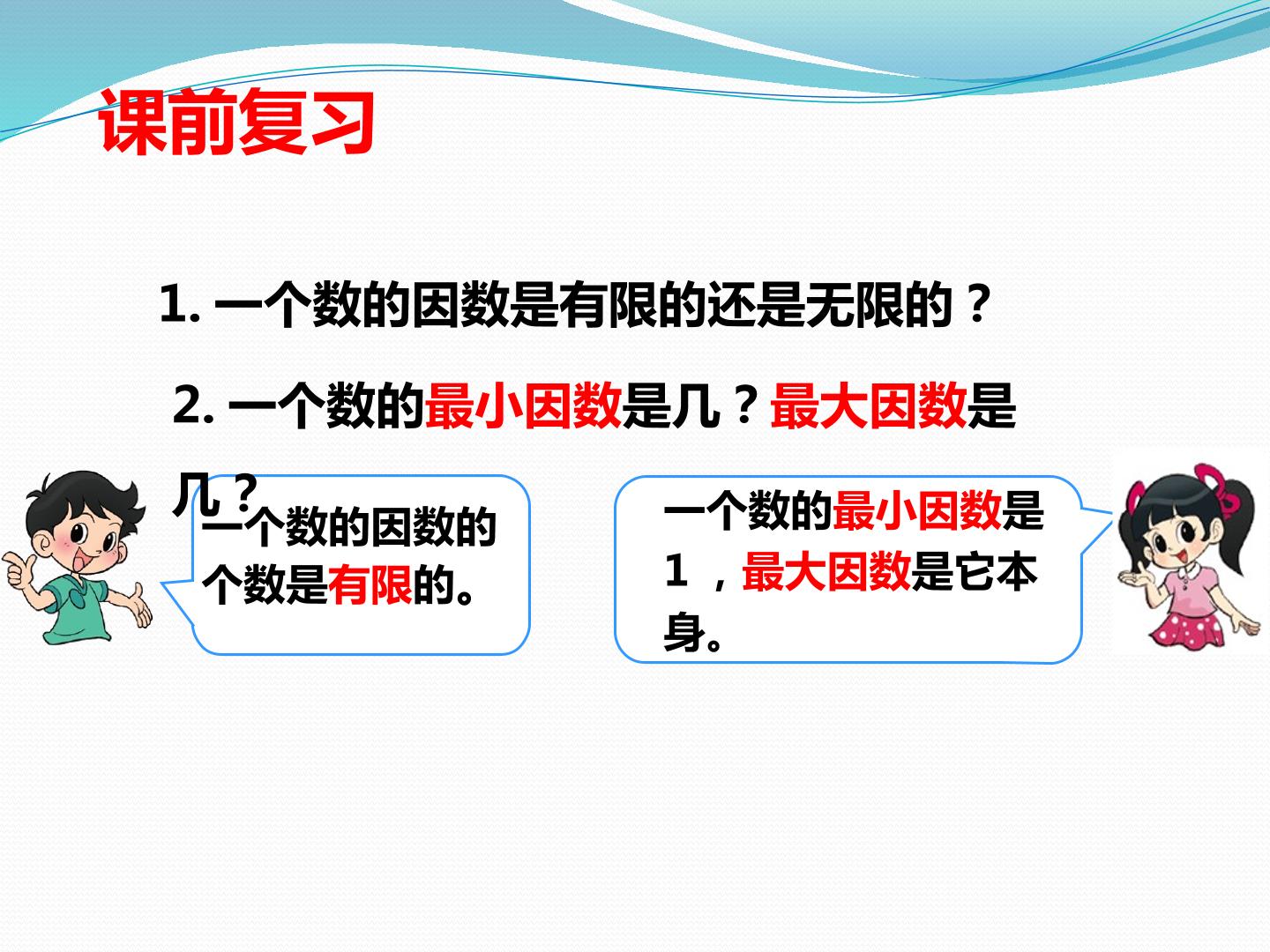 课前复习

1.一个数的因数是有限的还是无限的？

2.一个数的最小因数是几？最大因数是几？

一个数的因数的个数是有限的。

一个数的最小因数是1，最大因数是它本身。